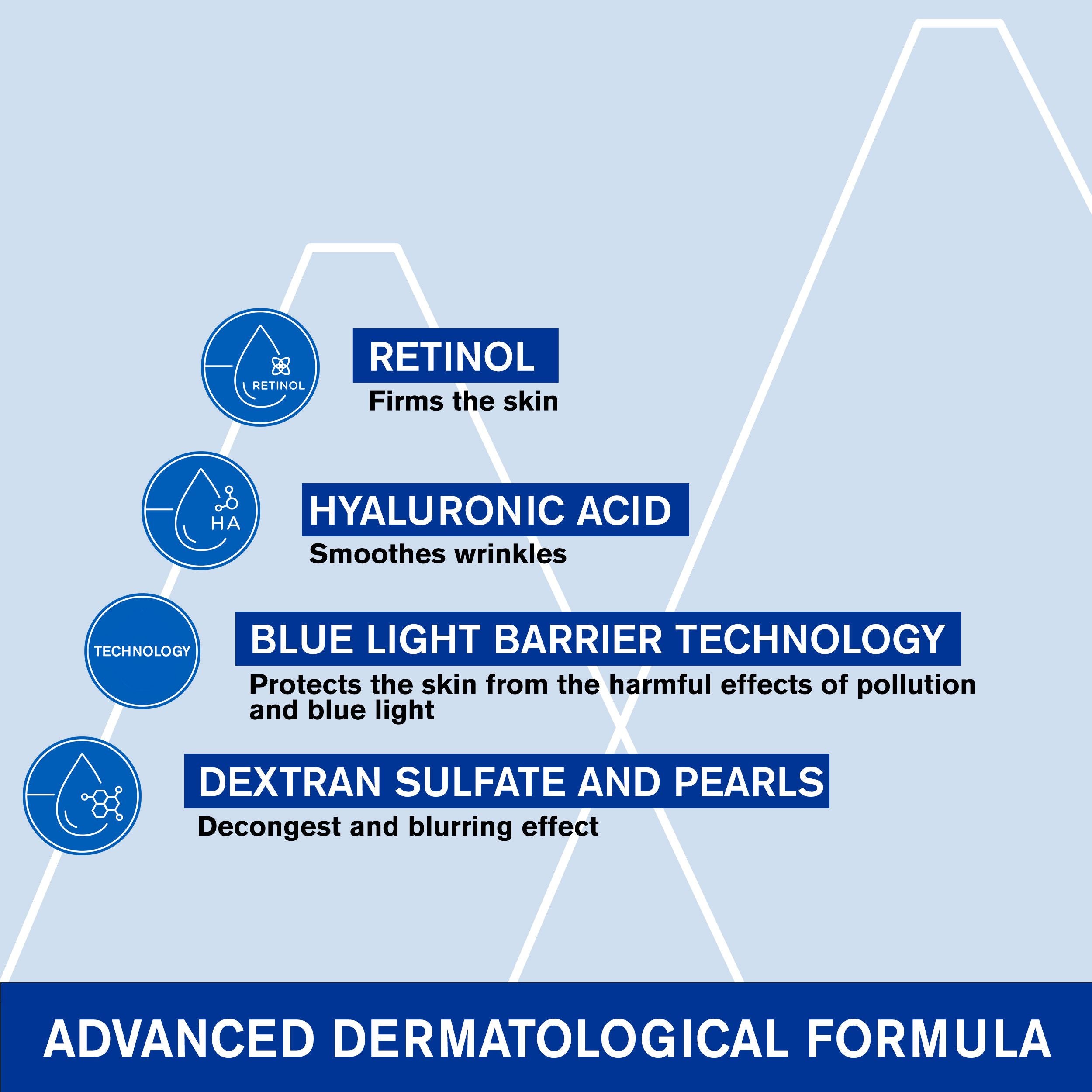 RETINOL

RETINOL
Firms the skin

HA

HYALURONIC ACID
Smoothes wrinkles

TECHNOLOGY

BLUE LIGHT BARRIER TECHNOLOGY
Protects the skin from the harmful effects of pollution and blue light

DEXTRAN SULFATE AND PEARLS
Decongest and blurring effect

ADVANCED DERMATOLOGICAL FORMULA